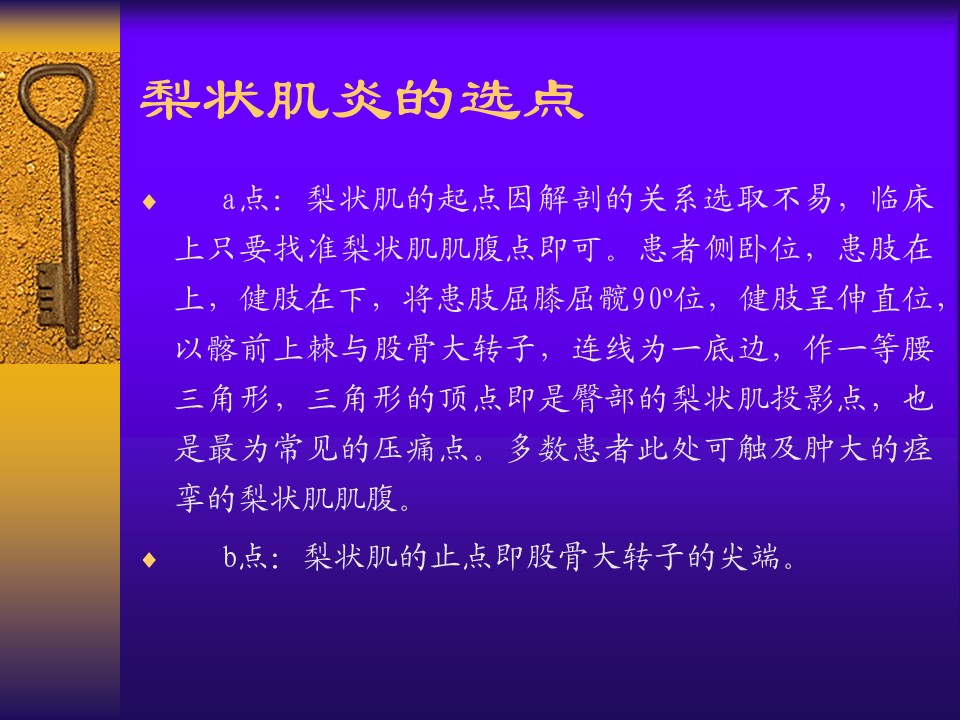 梨状肌炎的选点

◆ a点：梨状肌的起点因解剖的关系选取不易，临床上只要找准梨状肌肌腹点即可。患者侧卧位，患肢在上，健肢在下，将患肢屈膝屈髋90º位，健肢呈伸直位，以髂前上棘与股骨大转子，连线为一底边，作一等腰三角形，三角形的顶点即是臀部的梨状肌投影点，也是最为常见的压痛点。多数患者此处可触及肿大的痉挛的梨状肌肌腹。

◆ b点：梨状肌的止点即股骨大转子的尖端。